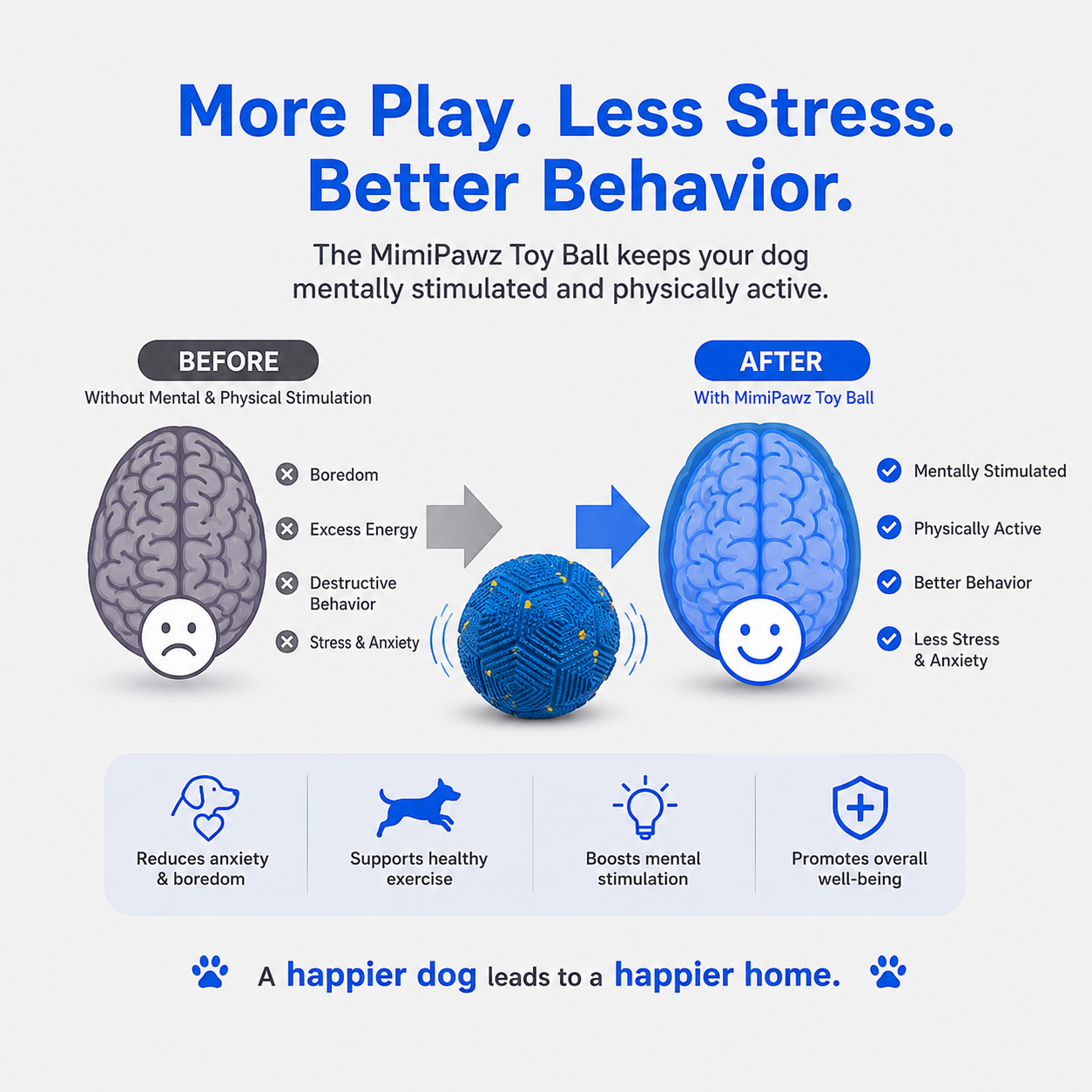 More Play. Less Stress. Better Behavior.

The MimiPawz Toy Ball keeps your dog mentally stimulated and physically active.

BEFORE
Without Mental & Physical Stimulation

Boredom
Excess Energy
Destructive Behavior
Stress & Anxiety

AFTER
With MimiPawz Toy Ball

Mentally Stimulated
Physically Active
Better Behavior
Less Stress & Anxiety

Reduces anxiety & boredom

Supports healthy exercise

Boosts mental stimulation

Promotes overall well-being

A happier dog leads to a happier home.